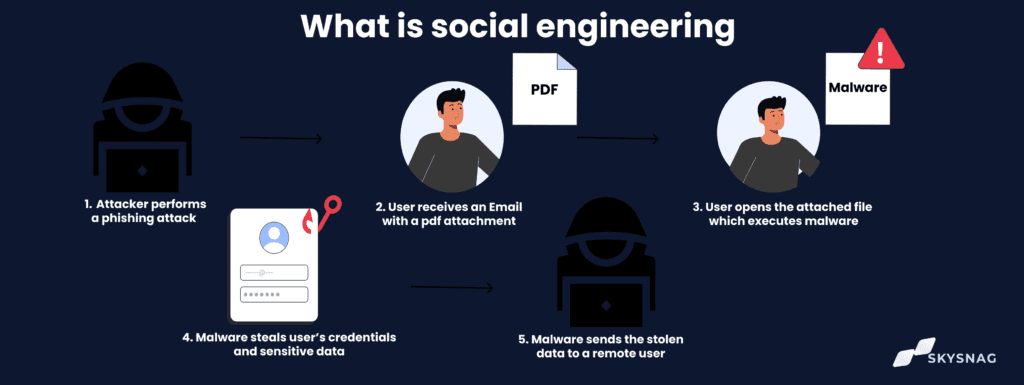 What is social engineering

1. Attacker performs a phishing attack

PDF

2. User receives an Email with a pdf attachment

Malware

3. User opens the attached file which executes malware

4. Malware steals user's credentials and sensitive data

5. Malware sends the stolen data to a remote user

SKYSNAG